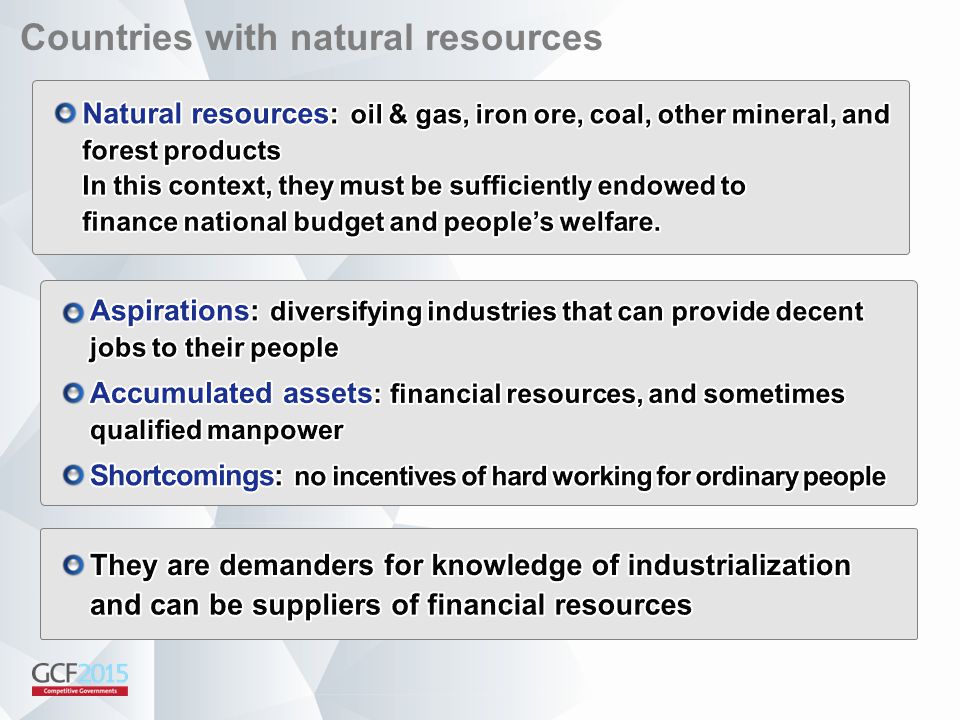 Countries with natural resources

Natural resources: oil & gas, iron ore, coal, other mineral, and forest products
In this context, they must be sufficiently endowed to finance national budget and people's welfare.

Aspirations: diversifying industries that can provide decent jobs to their people

Accumulated assets: financial resources, and sometimes qualified manpower

Shortcomings: no incentives of hard working for ordinary people

They are demanders for knowledge of industrialization and can be suppliers of financial resources

GCF2015
Competitive Governments